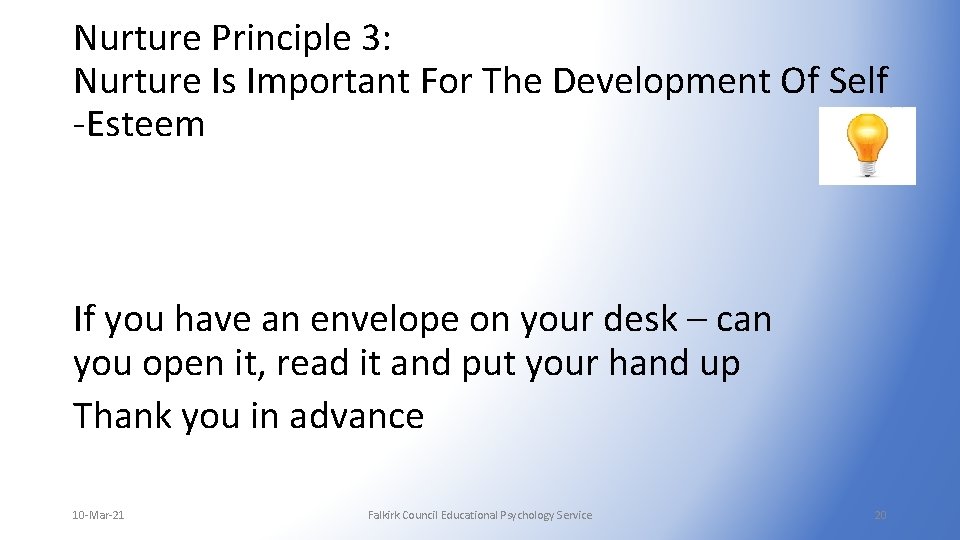 Nurture Principle 3:
Nurture Is Important For The Development Of Self -Esteem

If you have an envelope on your desk – can you open it, read it and put your hand up

Thank you in advance

10-Mar-21

Falkirk Council Educational Psychology Service

20